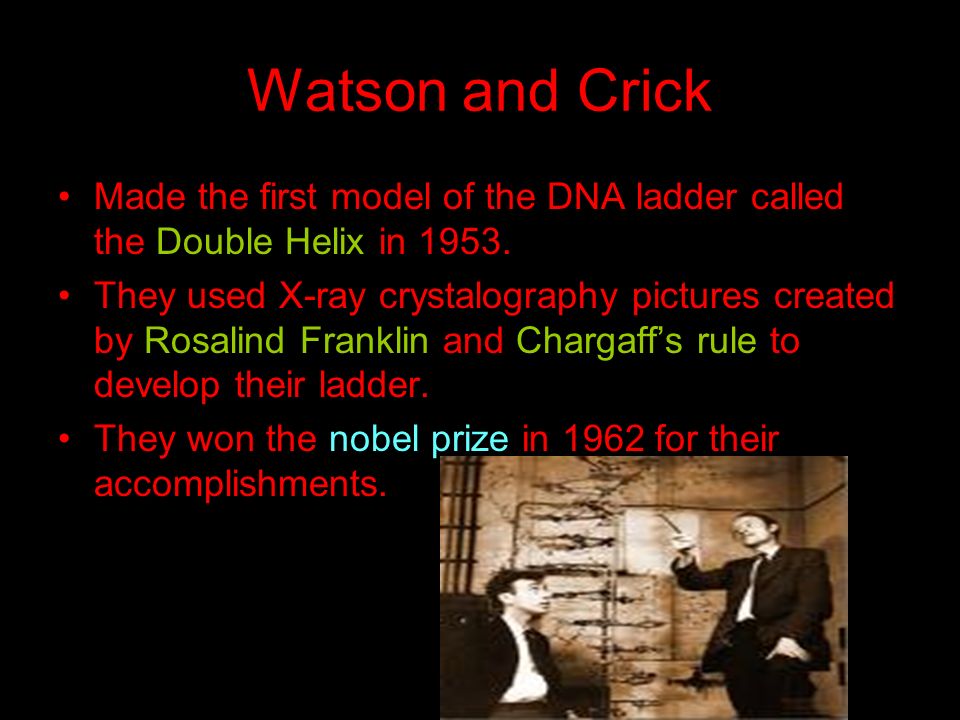 Watson and Crick

• Made the first model of the DNA ladder called the Double Helix in 1953.

• They used X-ray crystalography pictures created by Rosalind Franklin and Chargaff's rule to develop their ladder.

• They won the nobel prize in 1962 for their accomplishments.